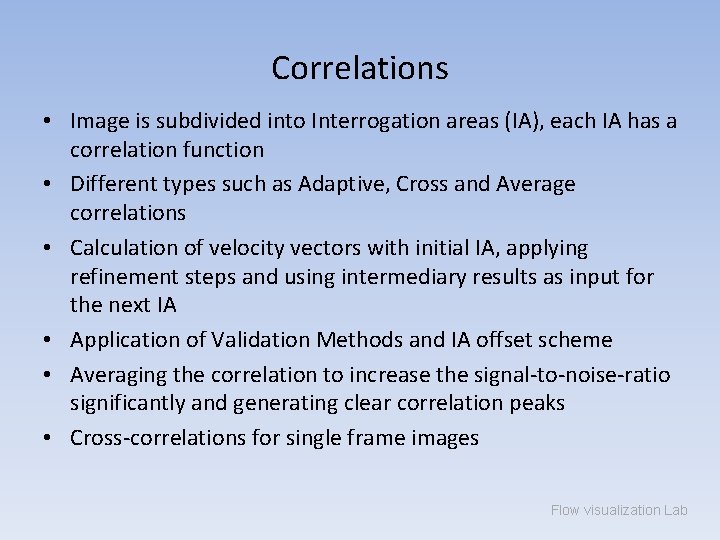 Correlations

• Image is subdivided into Interrogation areas (IA), each IA has a correlation function
• Different types such as Adaptive, Cross and Average correlations
• Calculation of velocity vectors with initial IA, applying refinement steps and using intermediary results as input for the next IA
• Application of Validation Methods and IA offset scheme
• Averaging the correlation to increase the signal-to-noise-ratio significantly and generating clear correlation peaks
• Cross-correlations for single frame images

Flow visualization Lab